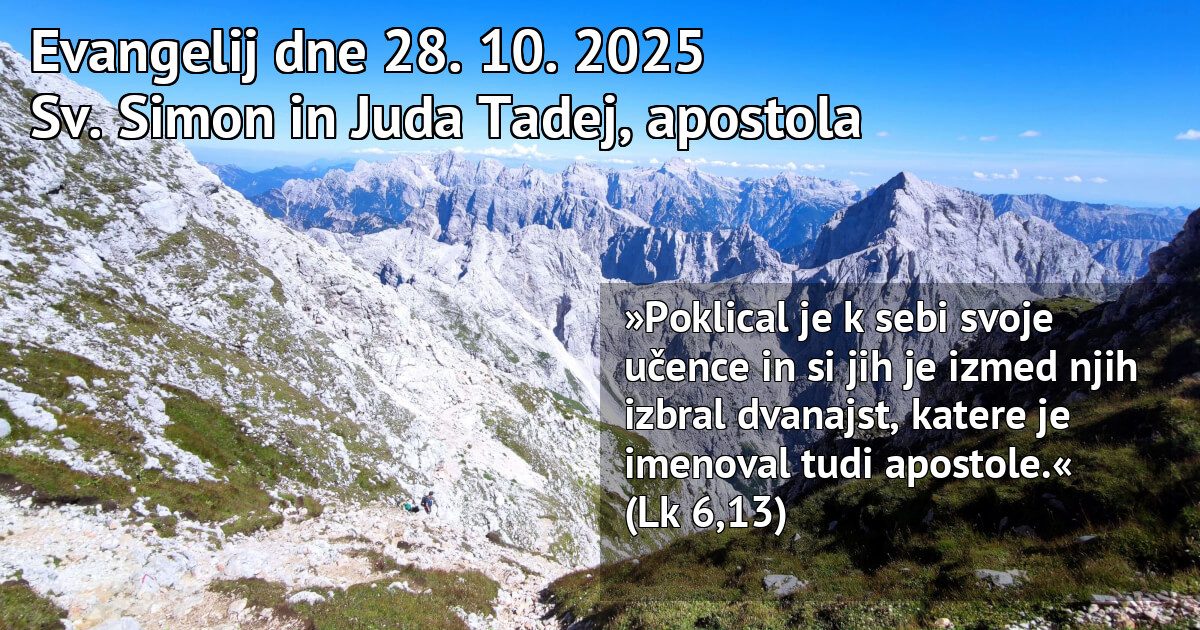 Evangelij dne 28. 10. 2025
Sv. Simon in Juda Tadej, apostola

»Poklical je k sebi svoje učence in si jih je izmed njih izbral dvanajst, katere je imenoval tudi apostole.« (Lk 6,13)